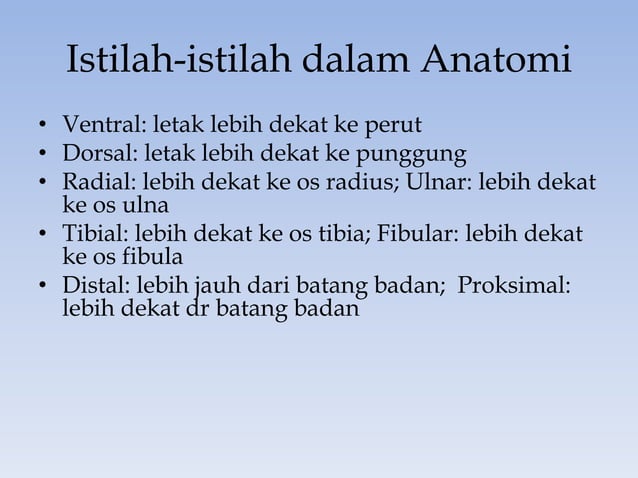 Istilah-istilah dalam Anatomi

• Ventral: letak lebih dekat ke perut
• Dorsal: letak lebih dekat ke punggung
• Radial: lebih dekat ke os radius; Ulnar: lebih dekat ke os ulna
• Tibial: lebih dekat ke os tibia; Fibular: lebih dekat ke os fibula
• Distal: lebih jauh dari batang badan; Proksimal: lebih dekat dr batang badan